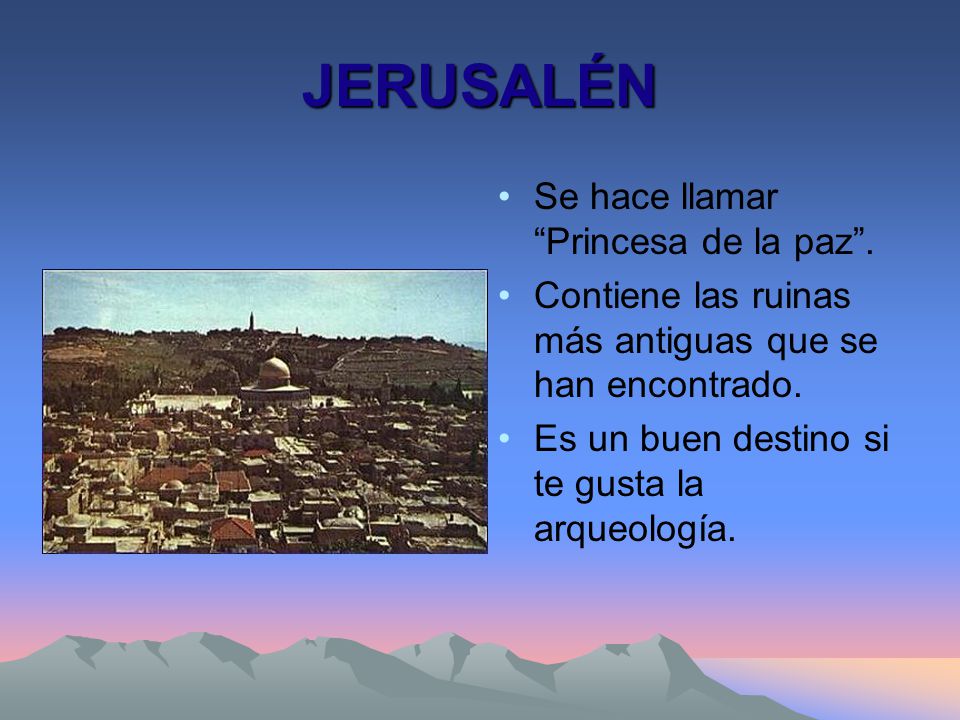 JERUSALÉN

• Se hace llamar “Princesa de la paz”.
• Contiene las ruinas más antiguas que se han encontrado.
• Es un buen destino si te gusta la arqueología.